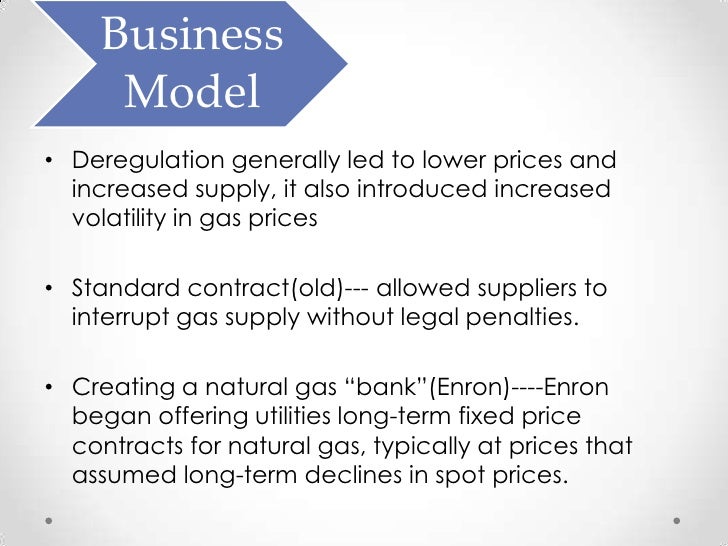 Business Model

• Deregulation generally led to lower prices and increased supply, it also introduced increased volatility in gas prices

• Standard contract(old)--- allowed suppliers to interrupt gas supply without legal penalties.

• Creating a natural gas “bank”(Enron)----Enron began offering utilities long-term fixed price contracts for natural gas, typically at prices that assumed long-term declines in spot prices.